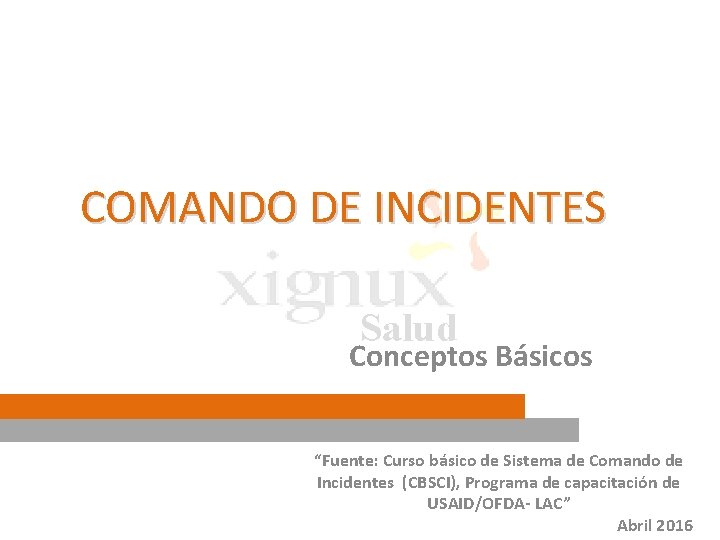 COMANDO DE INCIDENTES

xignux
Salud

Conceptos Básicos

“Fuente: Curso básico de Sistema de Comando de Incidentes (CBSCI), Programa de capacitación de USAID/OFDA- LAC”

Abril 2016